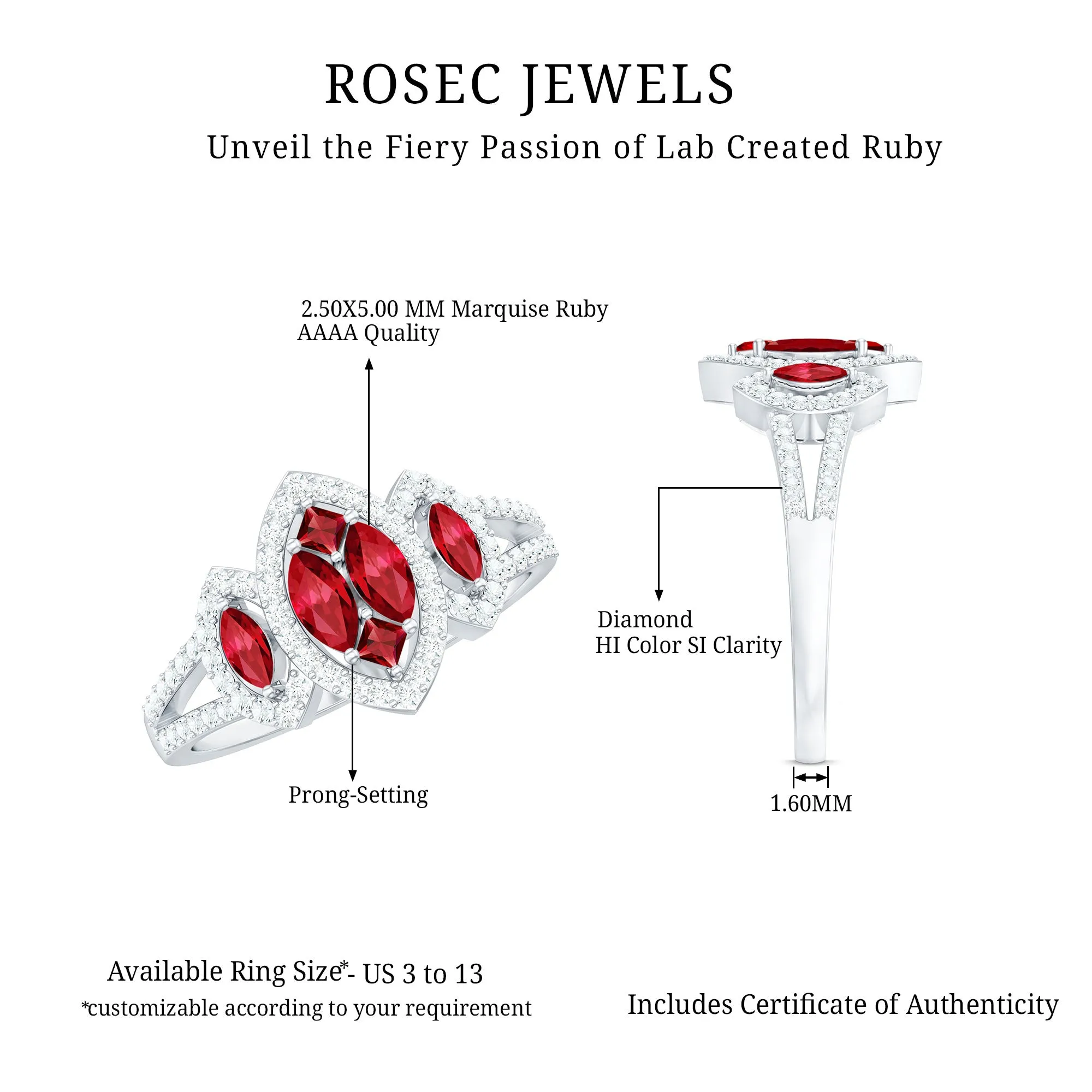 ROSEC JEWELS

Unveil the Fiery Passion of Lab Created Ruby

2.50X5.00 MM Marquise Ruby
AAAA Quality

Prong-Setting

Diamond
HI Color SI Clarity

1.60MM

Available Ring Size*- US 3 to 13
*customizable according to your requirement

Includes Certificate of Authenticity